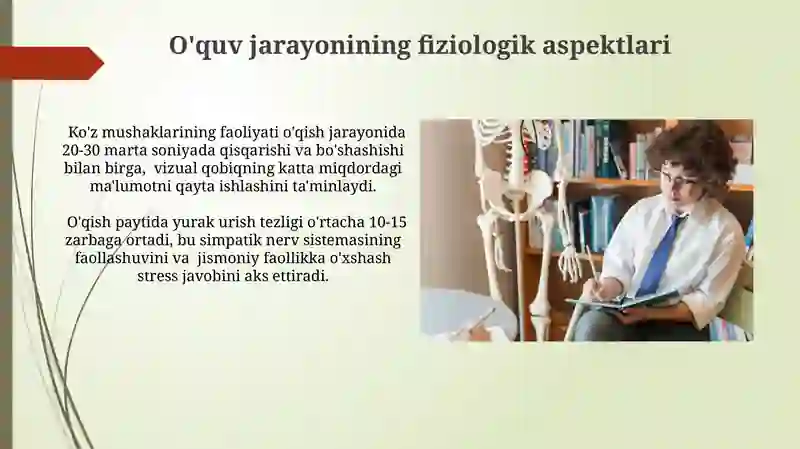 O'quv jarayonining fiziologik aspektlari

Ko'z mushaklarining faoliyati o'qish jarayonida 20-30 marta soniyada qisqarishi va bo'shashishi bilan birga, vizual qobiqning katta miqdordagi ma'lumotni qayta ishlashini ta'minlaydi.

O'qish paytida yurak urish tezligi o'rtacha 10-15 zarbaga ortadi, bu simpatik nerv sistemasining faollashuvini va jismoniy faollikka o'xshash stress javobini aks ettiradi.